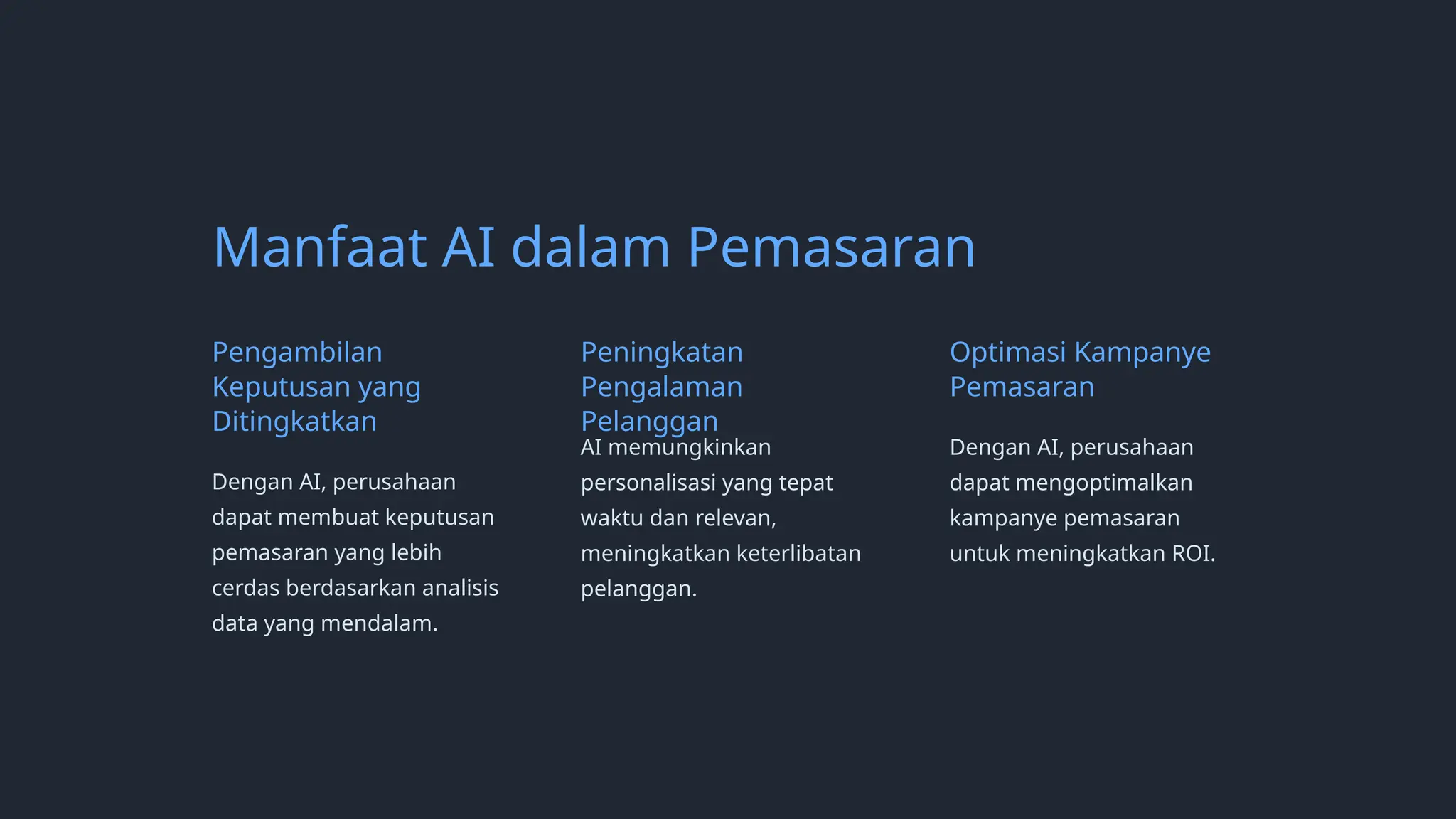 Manfaat AI dalam Pemasaran

Pengambilan Keputusan yang Ditingkatkan

Dengan AI, perusahaan dapat membuat keputusan pemasaran yang lebih cerdas berdasarkan analisis data yang mendalam.

Peningkatan Pengalaman Pelanggan

AI memungkinkan personalisasi yang tepat waktu dan relevan, meningkatkan keterlibatan pelanggan.

Optimasi Kampanye Pemasaran

Dengan AI, perusahaan dapat mengoptimalkan kampanye pemasaran untuk meningkatkan ROI.